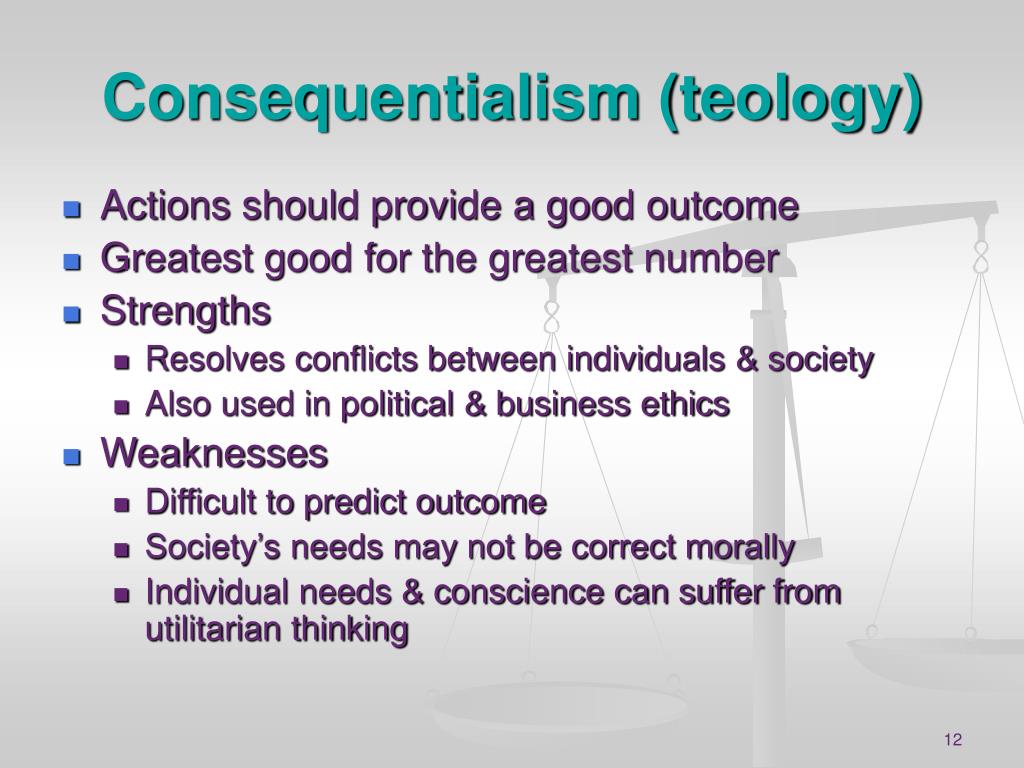 Consequentialism (teology)

- Actions should provide a good outcome
- Greatest good for the greatest number
- Strengths
  - Resolves conflicts between individuals & society
  - Also used in political & business ethics
- Weaknesses
  - Difficult to predict outcome
  - Society’s needs may not be correct morally
  - Individual needs & conscience can suffer from utilitarian thinking

12